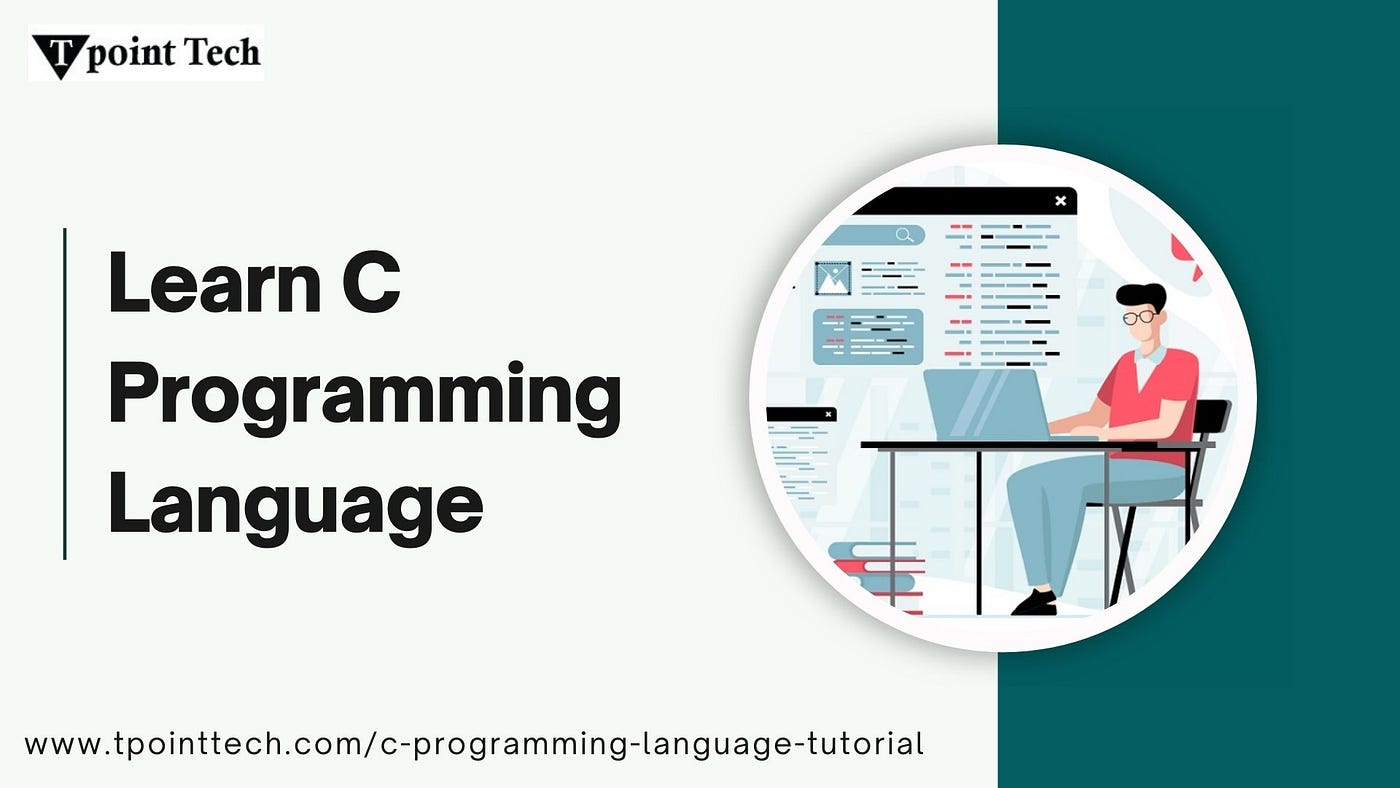 Tpoint Tech

Learn C Programming Language

www.tpointtech.com/c-programming-language-tutorial